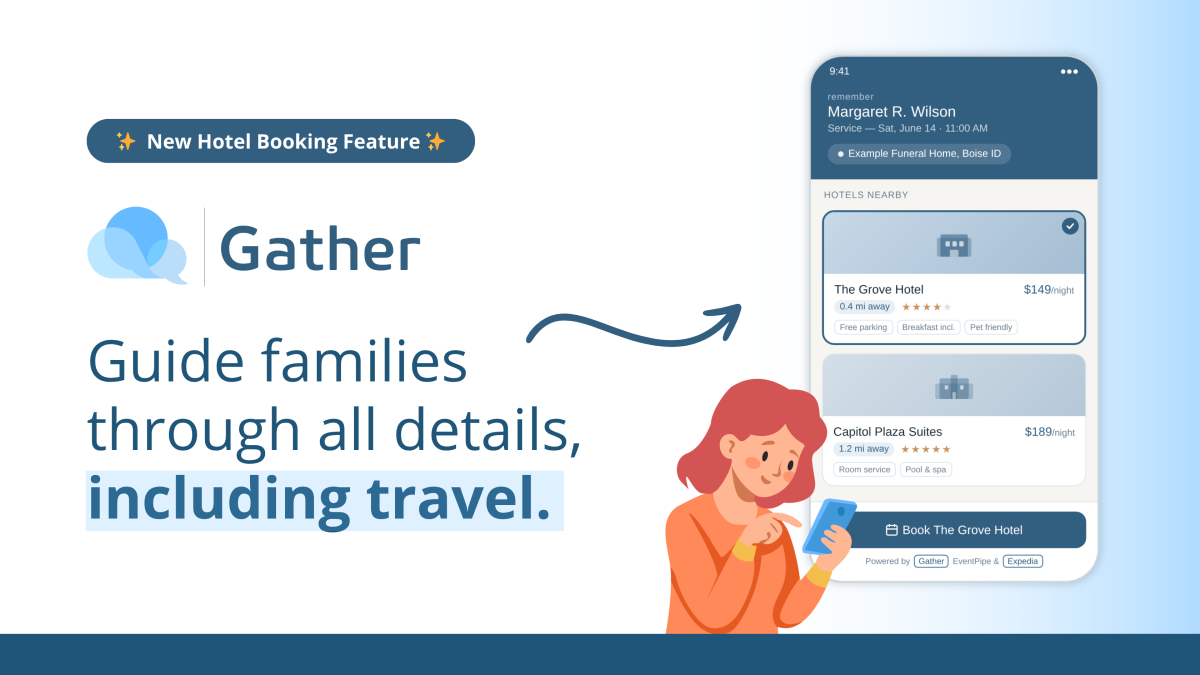 ✨ New Hotel Booking Feature ✨

Gather

Guide families through all details, including travel.

9:41

remember
Margaret R. Wilson
Service — Sat, June 14 · 11:00 AM

Example Funeral Home, Boise ID

HOTELS NEARBY

The Grove Hotel
$149/night
0.4 mi away
★★★★★
Free parking
Breakfast incl.
Pet friendly

Capitol Plaza Suites
$189/night
1.2 mi away
★★★★★
Room service
Pool & spa

Book The Grove Hotel

Powered by Gather EventPipe & Expedia